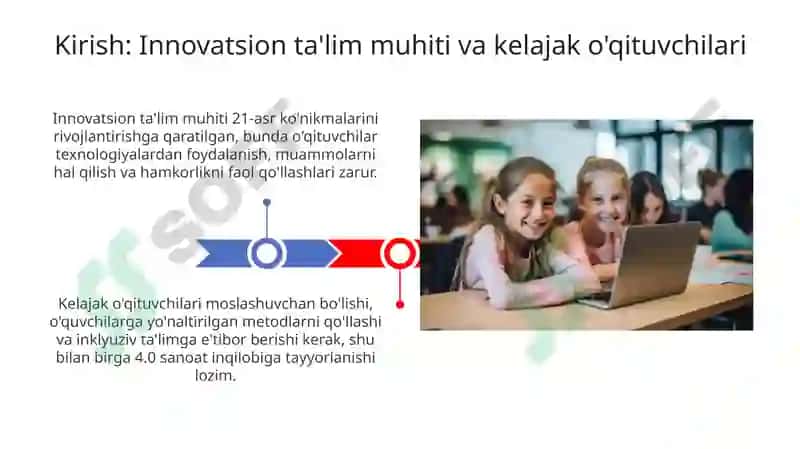 Kirish: Innovatsion ta'lim muhiti va kelajak o'qituvchilari

Innovatsion ta'lim muhiti 21-asr ko'nikmalarini rivojlantirishga qaratilgan, bunda o'qituvchilar texnologiyalardan foydalanish, muammolarni hal qilish va hamkorlikni faol qo'llashlari zarur.

Kelajak o'qituvchilari moslashuvchan bo'lishi, o'quvchilarga yo'naltirilgan metodlarni qo'llashi va inklyuziv ta'limga e'tibor berishi kerak, shu bilan birga 4.0 sanoat inqilobiga tayyorlanishi lozim.